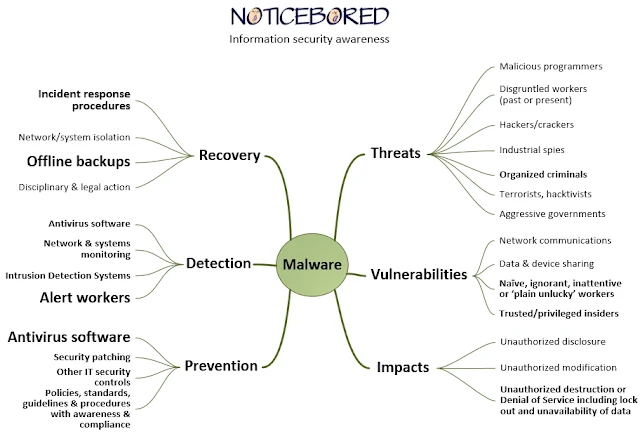 NOTICEBORED
Information security awareness

Malware

Recovery

Incident response procedures

Network/system isolation

Offline backups

Disciplinary & legal action

Detection

Antivirus software

Network & systems monitoring

Intrusion Detection Systems

Alert workers

Prevention

Antivirus software

Security patching

Other IT security controls

Policies, standards, guidelines & procedures with awareness & compliance

Threats

Malicious programmers

Disgruntled workers (past or present)

Hackers/crackers

Industrial spies

Organized criminals

Terrorists, hacktivists

Aggressive governments

Vulnerabilities

Network communications

Data & device sharing

Naïve, ignorant, inattentive or 'plain unlucky' workers

Trusted/privileged insiders

Impacts

Unauthorized disclosure

Unauthorized modification

Unauthorized destruction or Denial of Service including lock out and unavailability of data